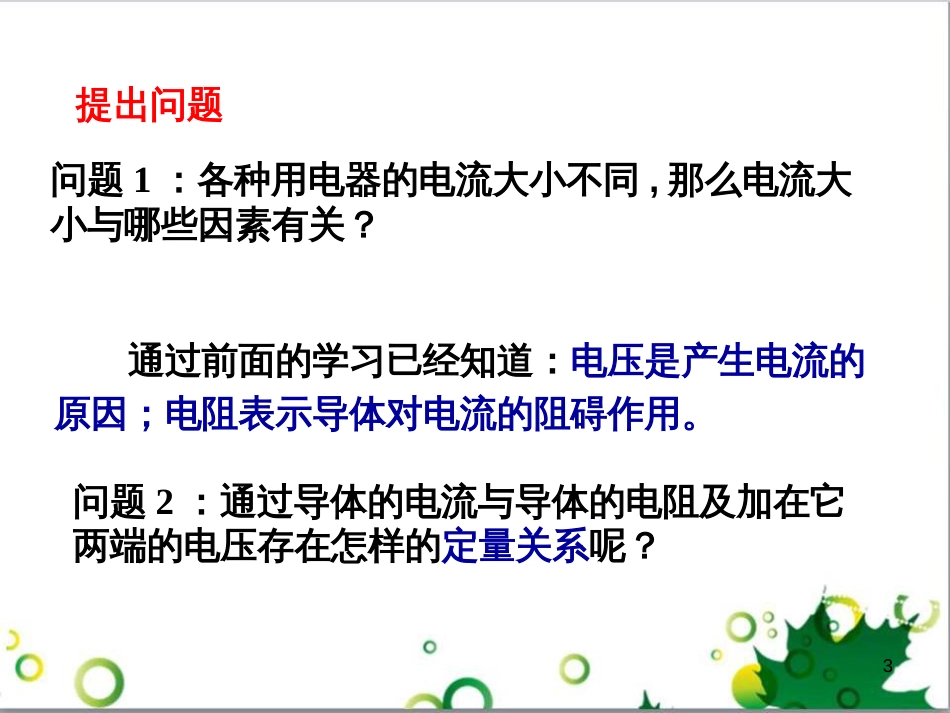 提出问题

问题 1 ：各种用电器的电流大小不同，那么电流大小与哪些因素有关？

通过前面的学习已经知道：电压是产生电流的原因；电阻表示导体对电流的阻碍作用。

问题 2 ：通过导体的电流与导体的电阻及加在它两端的电压存在怎样的定量关系呢？

3